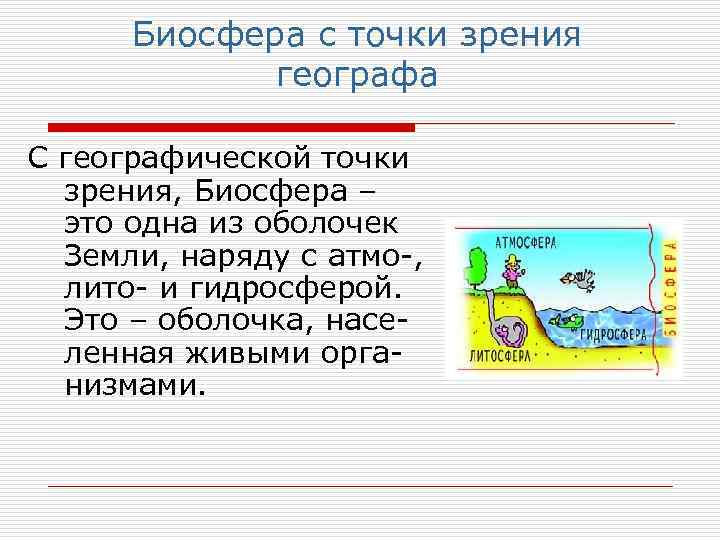 Биосфера с точки зрения географа

С географической точки зрения, Биосфера – это одна из оболочек Земли, наряду с атмо-, лито- и гидросферой. Это – оболочка, населенная живыми организмами.

АТМОСФЕРА
ГИДРОСФЕРА
ЛИТОСФЕРА
БИОСФЕРА